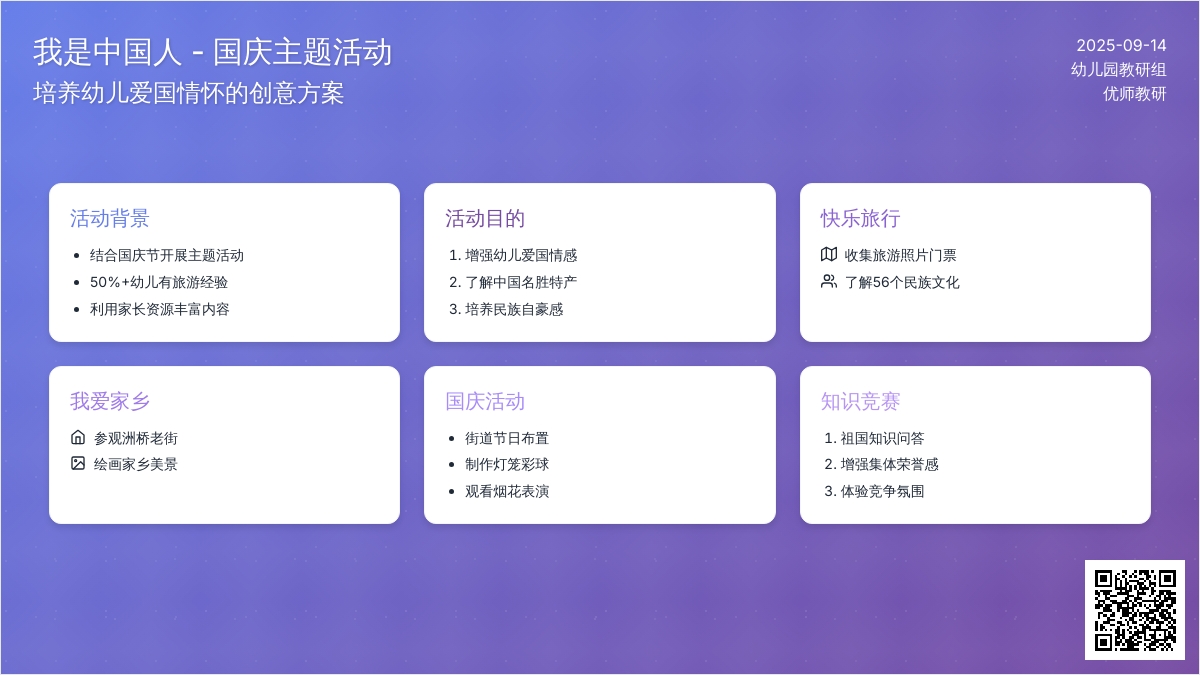 我是中国人 - 国庆主题活动
培养幼儿爱国情怀的创意方案

2025-09-14
幼儿园教研组
优师教研

活动背景
- 结合国庆节开展主题活动
- 50%+幼儿有旅游经验
- 利用家长资源丰富内容

活动目的
1. 增强幼儿爱国情感
2. 了解中国名胜特产
3. 培养民族自豪感

快乐旅行
收集旅游照片门票
了解56个民族文化

我爱家乡
参观洲桥老街
绘画家乡美景

国庆活动
- 街道节日布置
- 制作灯笼彩球
- 观看烟花表演

知识竞赛
1. 祖国知识问答
2. 增强集体荣誉感
3. 体验竞争氛围